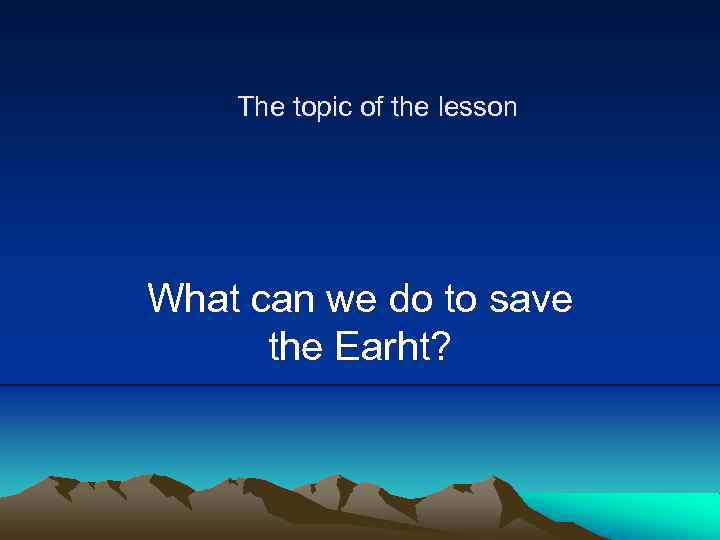 The topic of the lesson

What can we do to save the Earht?